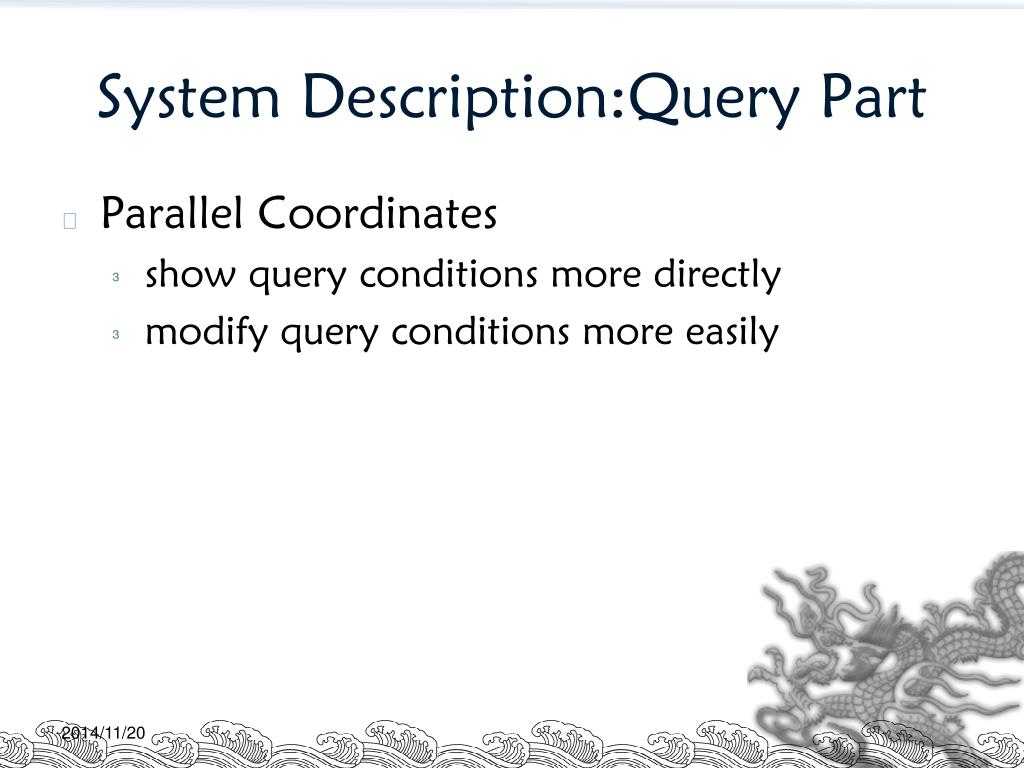 System Description:Query Part

Parallel Coordinates

show query conditions more directly

modify query conditions more easily

2014/11/20